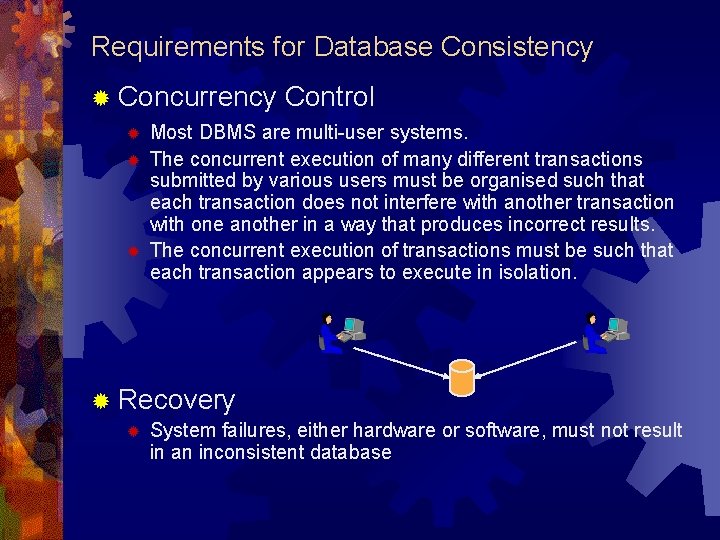 Requirements for Database Consistency

Concurrency Control

Most DBMS are multi-user systems.

The concurrent execution of many different transactions submitted by various users must be organised such that each transaction does not interfere with another transaction with one another in a way that produces incorrect results.

The concurrent execution of transactions must be such that each transaction appears to execute in isolation.

Recovery

System failures, either hardware or software, must not result in an inconsistent database